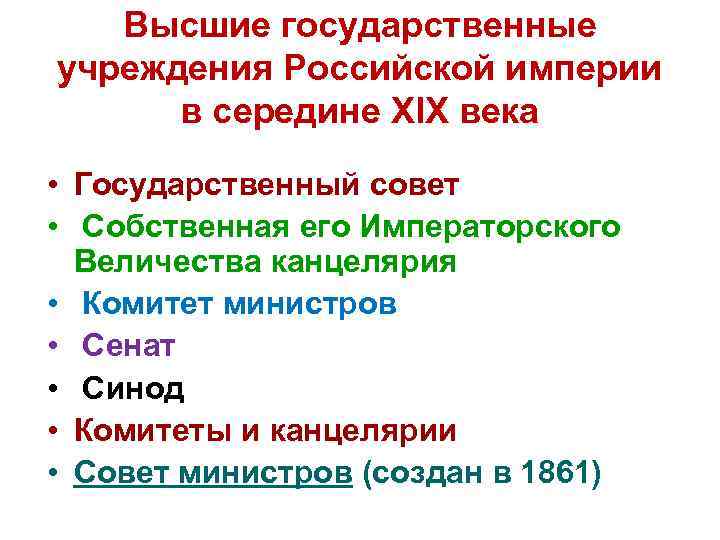 Высшие государственные учреждения Российской империи в середине XIX века

• Государственный совет
• Собственная его Императорского Величества канцелярия
• Комитет министров
• Сенат
• Синод
• Комитеты и канцелярии
• Совет министров (создан в 1861)